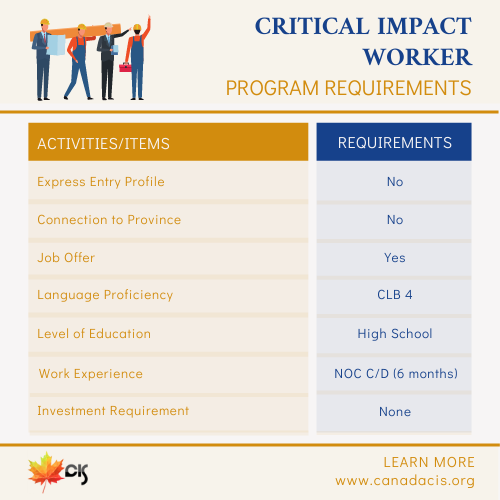 CRITICAL IMPACT WORKER
PROGRAM REQUIREMENTS

| ACTIVITIES/ITEMS | REQUIREMENTS |
|---|---|
| Express Entry Profile | No |
| Connection to Province | No |
| Job Offer | Yes |
| Language Proficiency | CLB 4 |
| Level of Education | High School |
| Work Experience | NOC C/D (6 months) |
| Investment Requirement | None |

CIS

LEARN MORE
www.canadacis.org